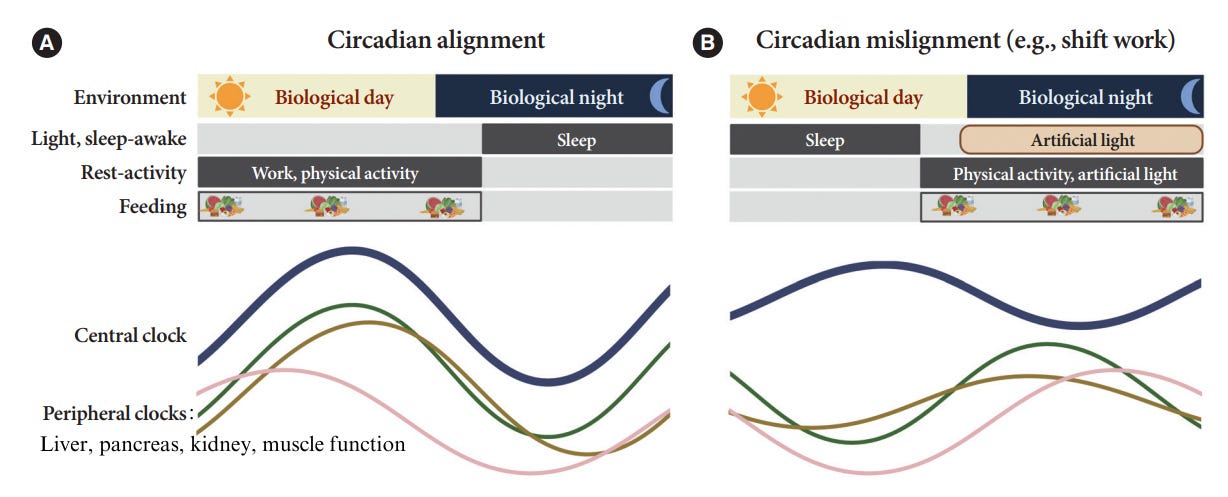 A

Circadian alignment

Environment

Biological day

Biological night

Light, sleep-awake

Sleep

Rest-activity

Work, physical activity

Feeding

Central clock

Peripheral clocks:

Liver, pancreas, kidney, muscle function

B

Circadian mislignment (e.g., shift work)

Biological day

Biological night

Sleep

Artificial light

Physical activity, artificial light